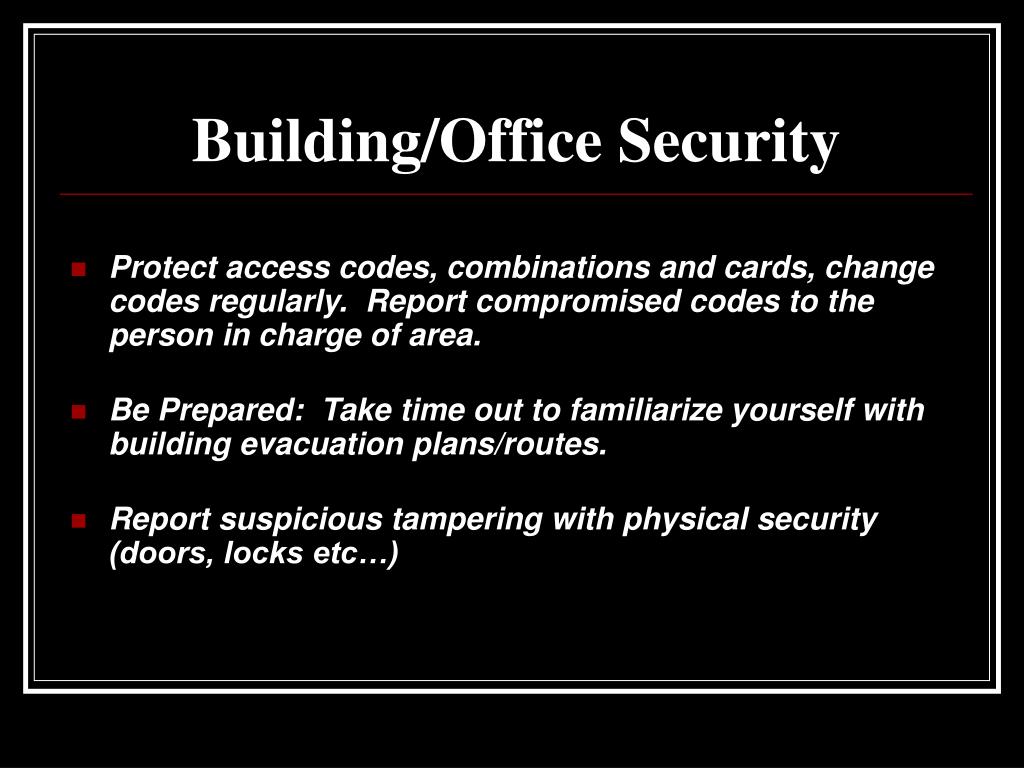 Building/Office Security

- Protect access codes, combinations and cards, change codes regularly. Report compromised codes to the person in charge of area.

- Be Prepared: Take time out to familiarize yourself with building evacuation plans/routes.

- Report suspicious tampering with physical security (doors, locks etc…)